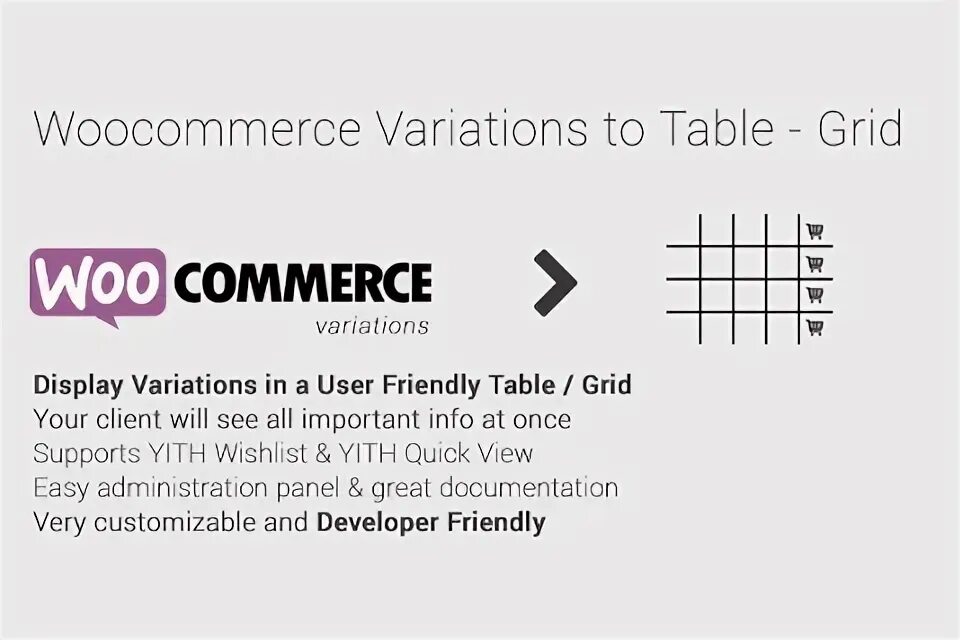 Woocommerce Variations to Table - Grid

WOO COMMERCE
variations

Display Variations in a User Friendly Table / Grid
Your client will see all important info at once
Supports YITH Wishlist & YITH Quick View
Easy administration panel & great documentation
Very customizable and Developer Friendly